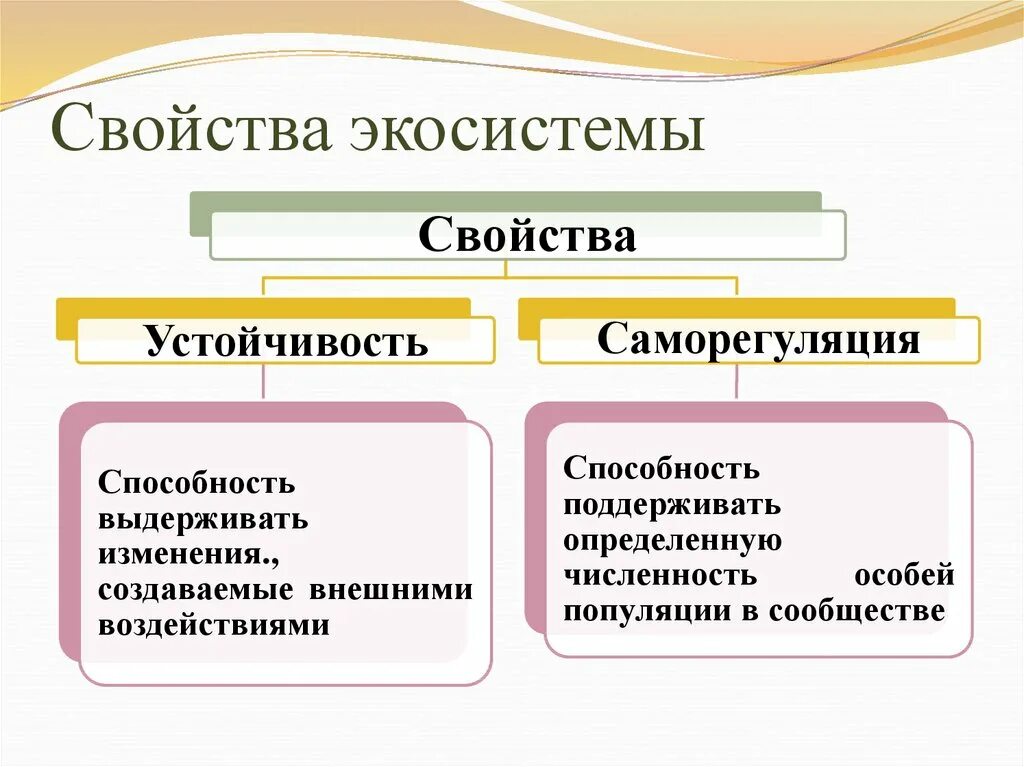 Свойства экосистемы

Свойства

Устойчивость

Саморегуляция

Способность выдерживать изменения., создаваемые внешними воздействиями

Способность поддерживать определенную численность особей популяции в сообществе